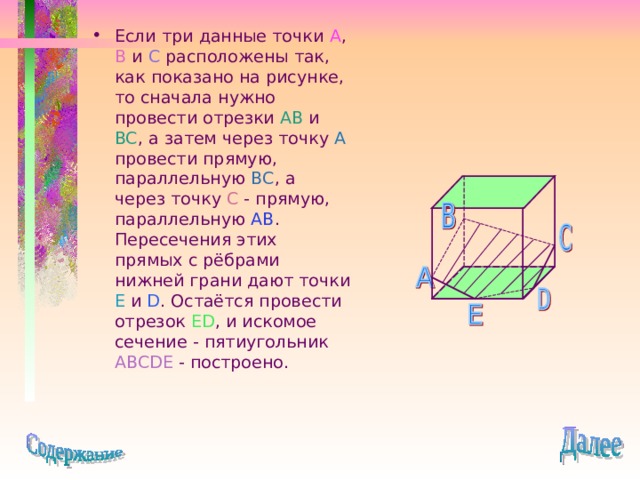 • Если три данные точки A, B и C расположены так, как показано на рисунке, то сначала нужно провести отрезки AB и BC, а затем через точку A провести прямую, параллельную BC, а через точку C - прямую, параллельную AB. Пересечения этих прямых с рёбрами нижней грани дают точки E и D. Остаётся провести отрезок ED, и искомое сечение - пятиугольник ABCDE - построено.

B
C
A
D
E

Содержание

Далее